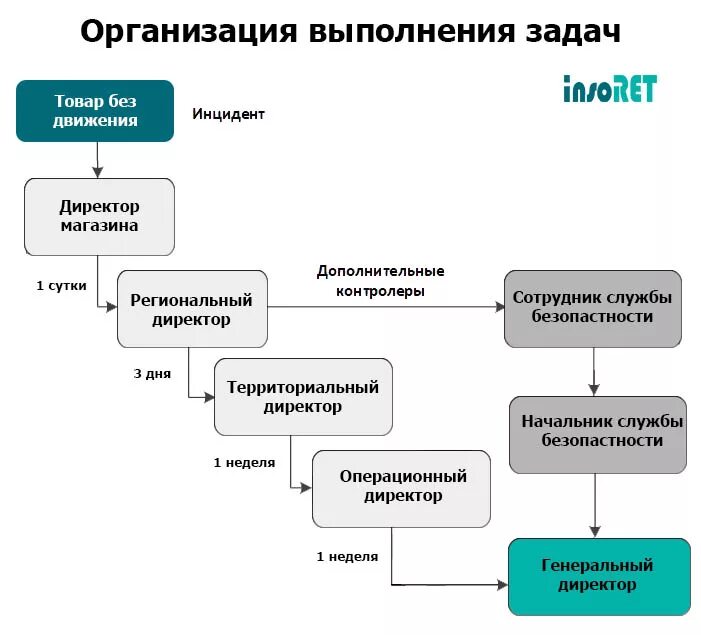 Организация выполнения задач

insoRET

Товар без движения

Инцидент

Директор магазина

1 сутки

Региональный директор

Дополнительные контролеры

Сотрудник службы безопастности

3 дня

Территориальный директор

Начальник службы безопастности

1 неделя

Операционный директор

1 неделя

Генеральный директор